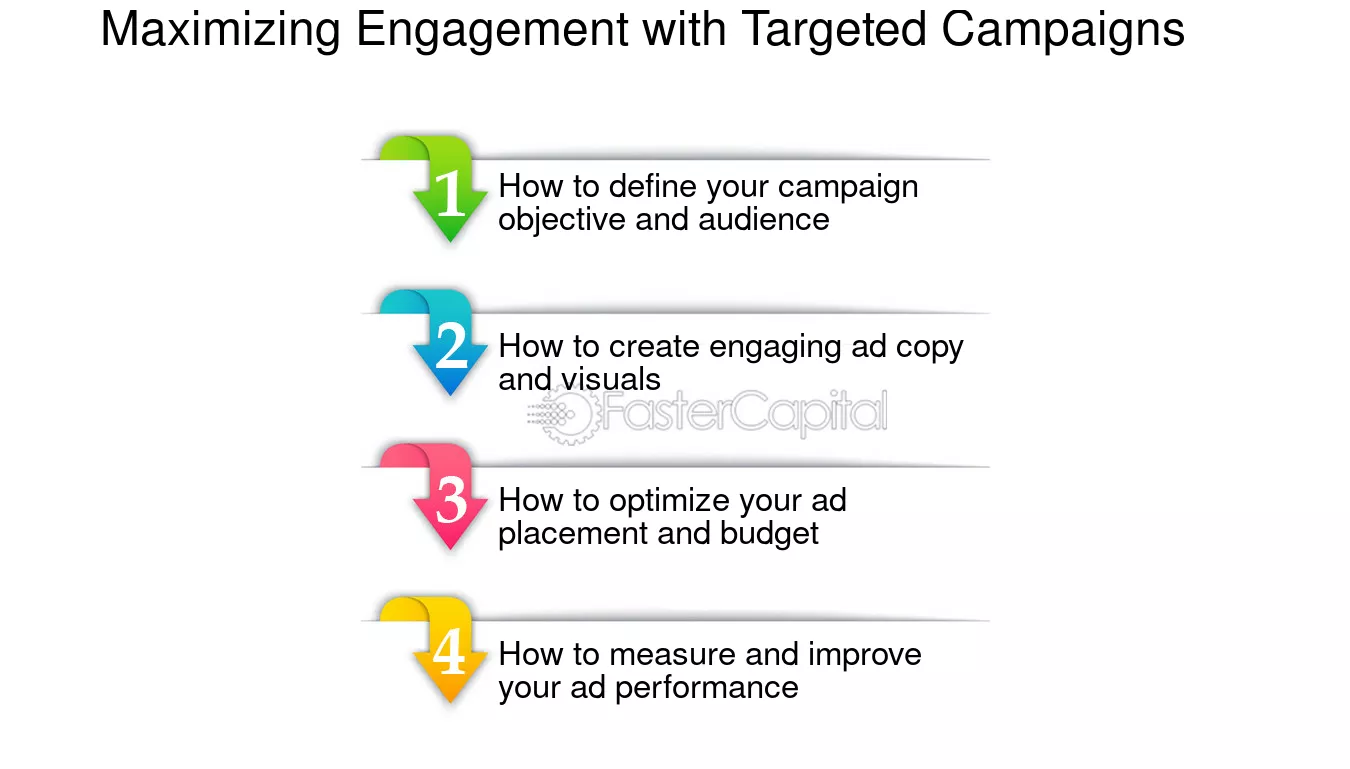 Maximizing Engagement with Targeted Campaigns

1 How to define your campaign objective and audience

2 How to create engaging ad copy and visuals

FasterCapital

3 How to optimize your ad placement and budget

4 How to measure and improve your ad performance